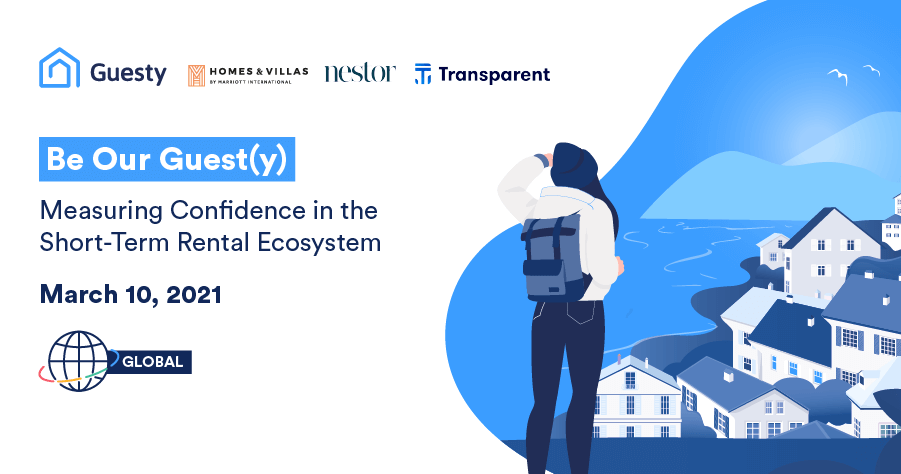 Guesty HOMES & VILLAS BY MARRIOTT INTERNATIONAL nestor Transparent

Be Our Guest(y)

Measuring Confidence in the Short-Term Rental Ecosystem

March 10, 2021

GLOBAL